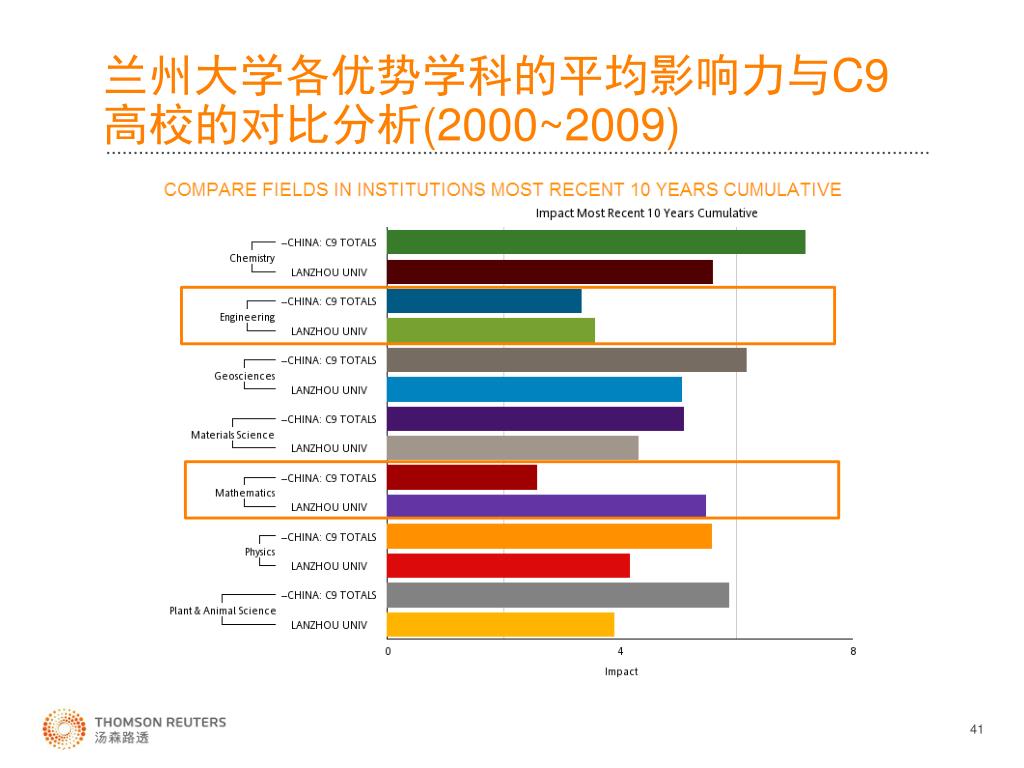 兰州大学各优势学科的平均影响力与C9高校的对比分析(2000~2009)

COMPARE FIELDS IN INSTITUTIONS MOST RECENT 10 YEARS CUMULATIVE

Impact Most Recent 10 Years Cumulative

Chemistry
–CHINA: C9 TOTALS
LANZHOU UNIV

Engineering
–CHINA: C9 TOTALS
LANZHOU UNIV

Geosciences
–CHINA: C9 TOTALS
LANZHOU UNIV

Materials Science
–CHINA: C9 TOTALS
LANZHOU UNIV

Mathematics
–CHINA: C9 TOTALS
LANZHOU UNIV

Physics
–CHINA: C9 TOTALS
LANZHOU UNIV

Plant & Animal Science
–CHINA: C9 TOTALS
LANZHOU UNIV

0
4
8
Impact

THOMSON REUTERS
汤森路透

41